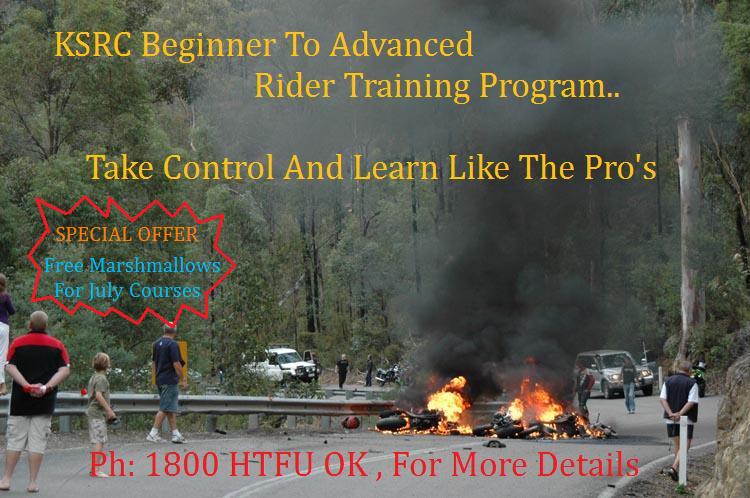 KSRC Beginner To Advanced Rider Training Program..

Take Control And Learn Like The Pro's

SPECIAL OFFER
Free Marshmallows For July Courses

Ph: 1800 HTFU OK , For More Details